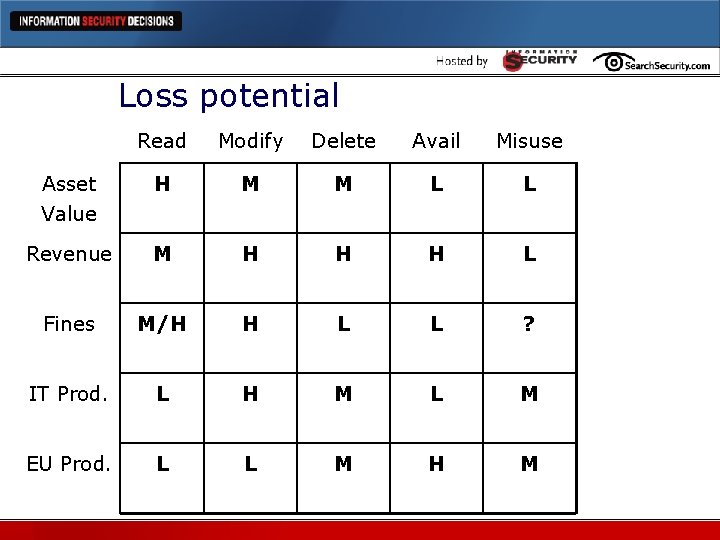 INFORMATION SECURITY DECISIONS

Hosted by INFORMATION SECURITY SearchSecurity.com

Loss potential

| | Read | Modify | Delete | Avail | Misuse |
|---|---|---|---|---|---|
| Asset Value | H | M | M | L | L |
| Revenue | M | H | H | H | L |
| Fines | M/H | H | L | L | ? |
| IT Prod. | L | H | M | L | M |
| EU Prod. | L | L | M | H | M |